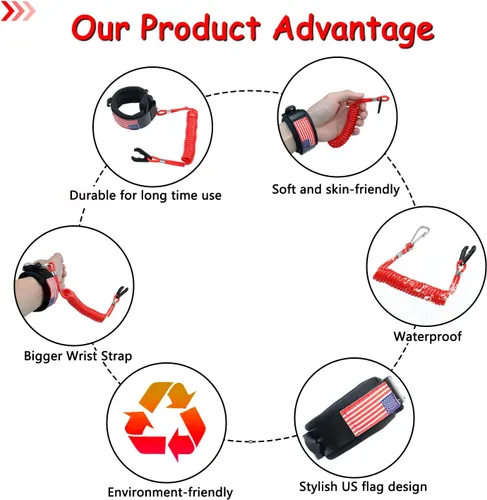 Our Product Advantage

Durable for long time use

Soft and skin-friendly

Bigger Wrist Strap

Waterproof

Environment-friendly

Stylish US flag design